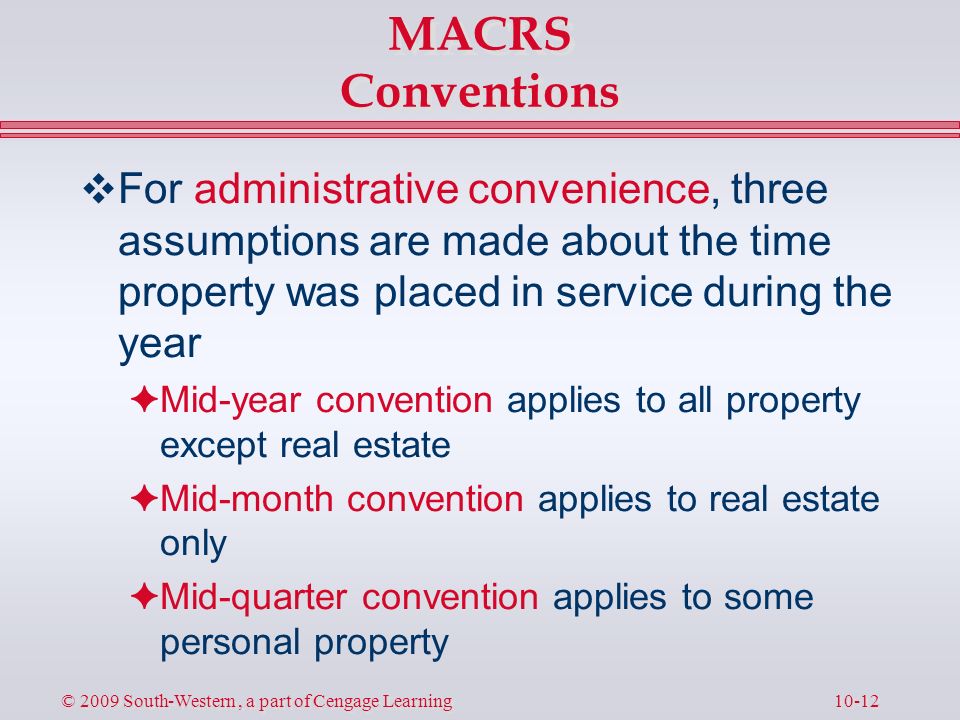 MACRS
Conventions

❖For administrative convenience, three assumptions are made about the time property was placed in service during the year

✦Mid-year convention applies to all property except real estate

✦Mid-month convention applies to real estate only

✦Mid-quarter convention applies to some personal property

© 2009 South-Western , a part of Cengage Learning

10-12